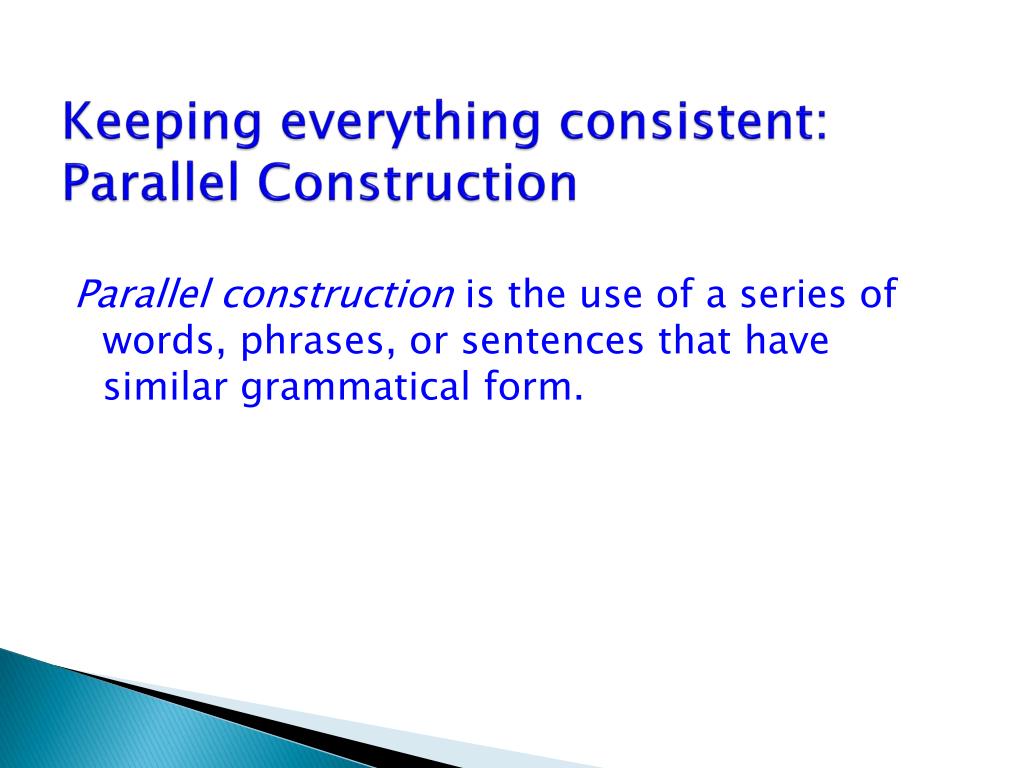 Keeping everything consistent: Parallel Construction

Parallel construction is the use of a series of words, phrases, or sentences that have similar grammatical form.